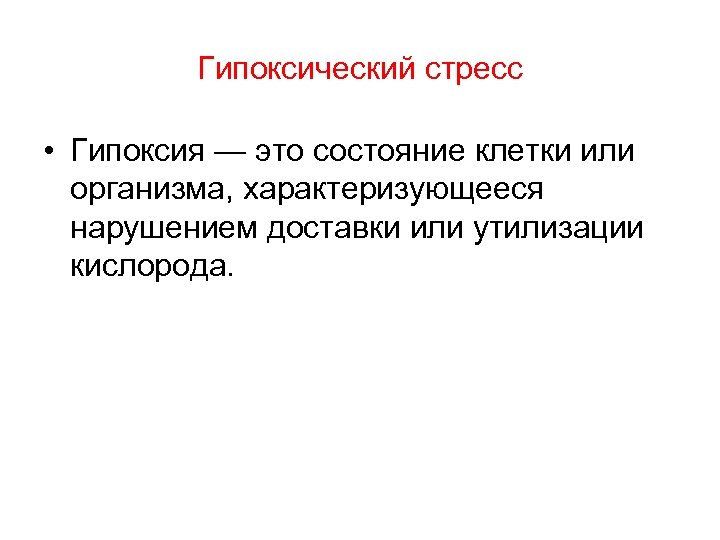 Гипоксический стресс

• Гипоксия — это состояние клетки или организма, характеризующееся нарушением доставки или утилизации кислорода.